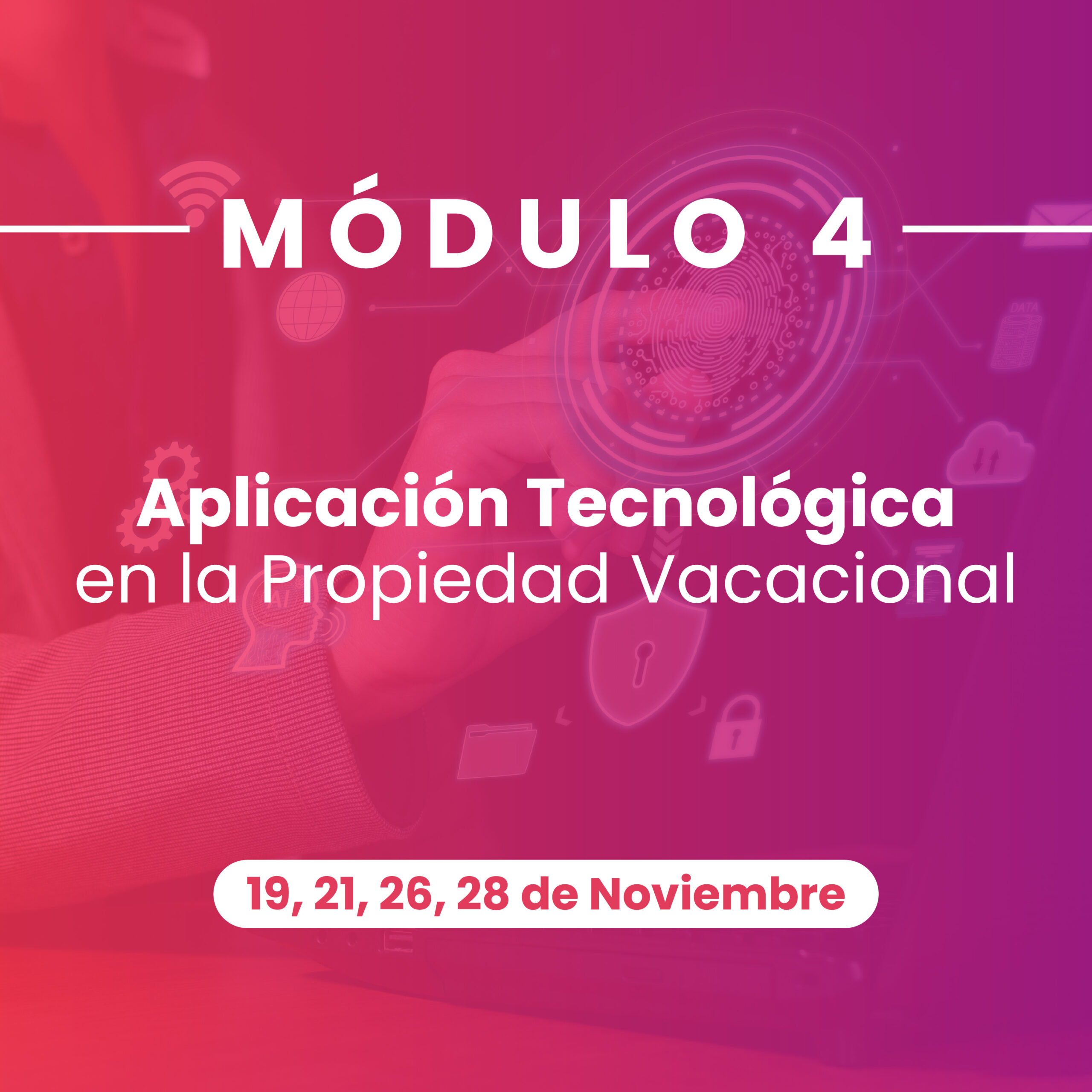 MÓDULO 4

Aplicación Tecnológica en la Propiedad Vacacional

19, 21, 26, 28 de Noviembre